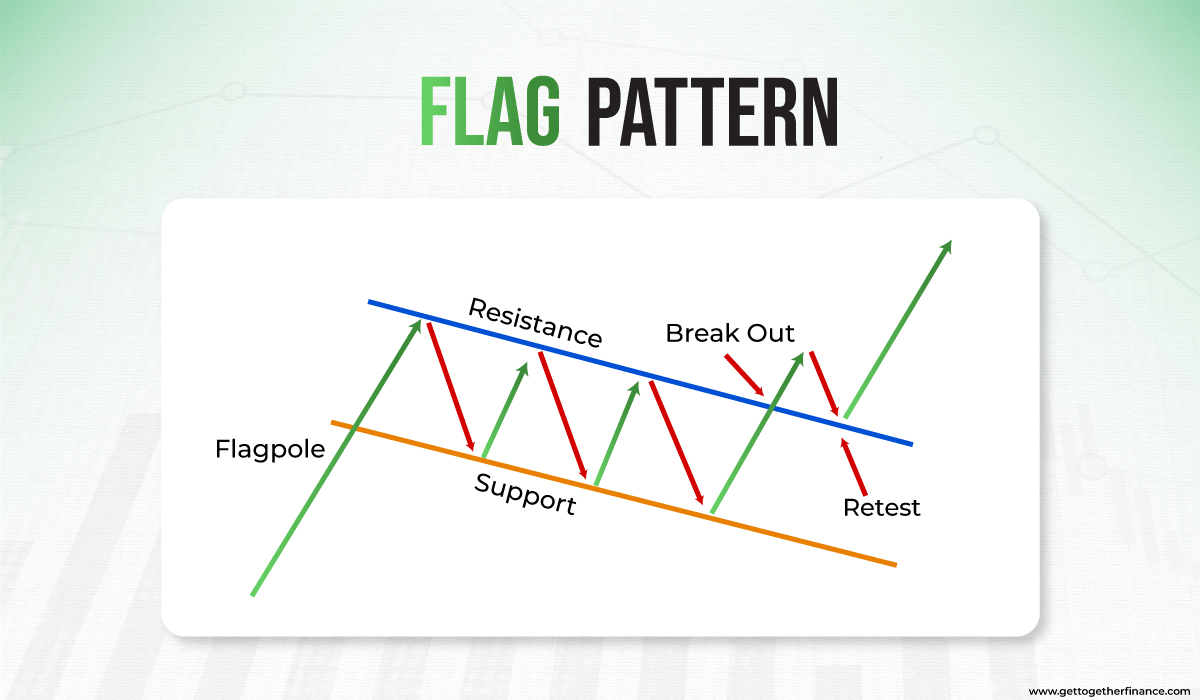 FLAG PATTERN

Resistance

Break Out

Flagpole

Support

Retest

www.gettogetherfinance.com